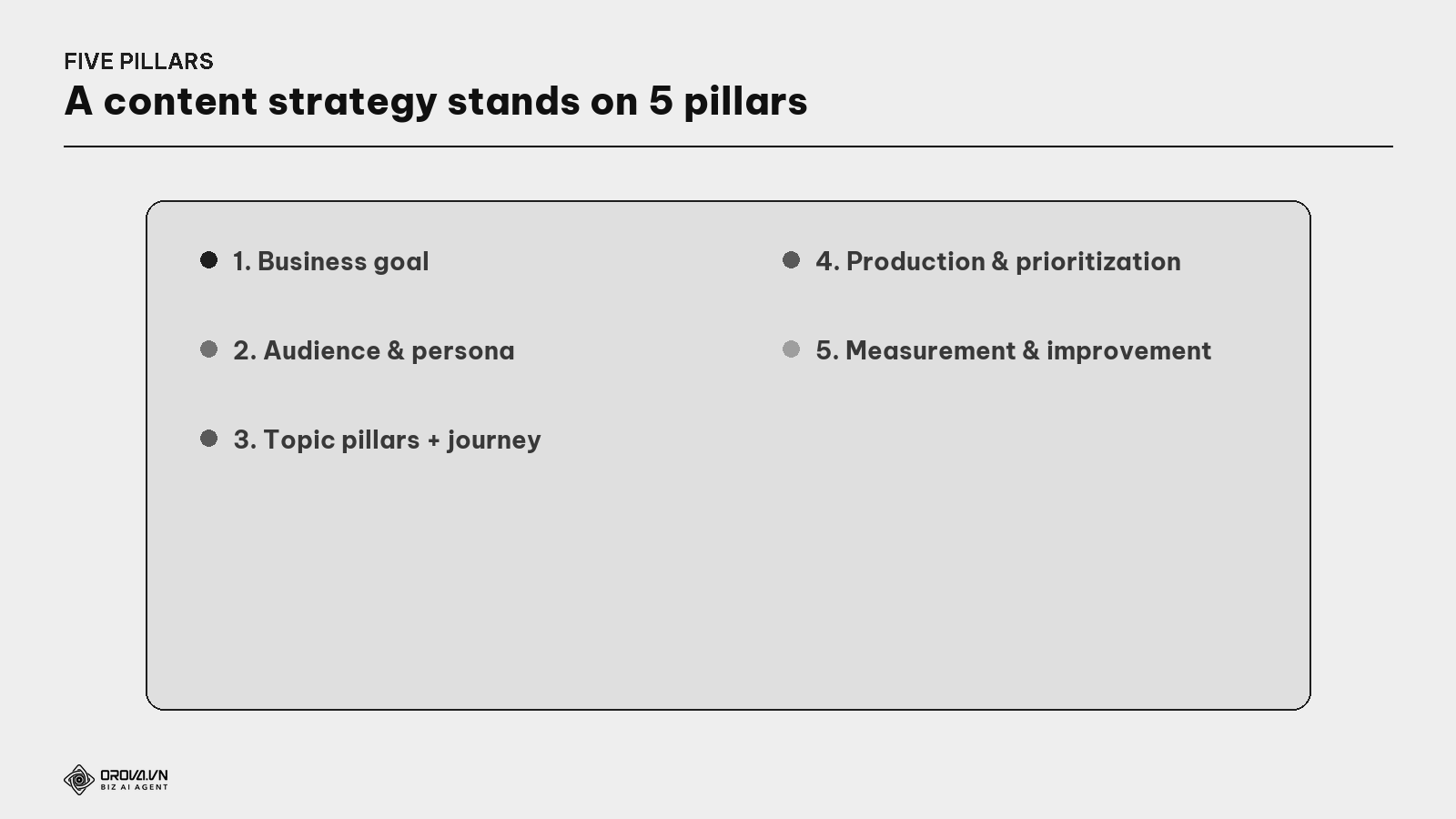 FIVE PILLARS

A content strategy stands on 5 pillars

1. Business goal

2. Audience & persona

3. Topic pillars + journey

4. Production & prioritization

5. Measurement & improvement

OROVA.VN
BIZ AI AGENT